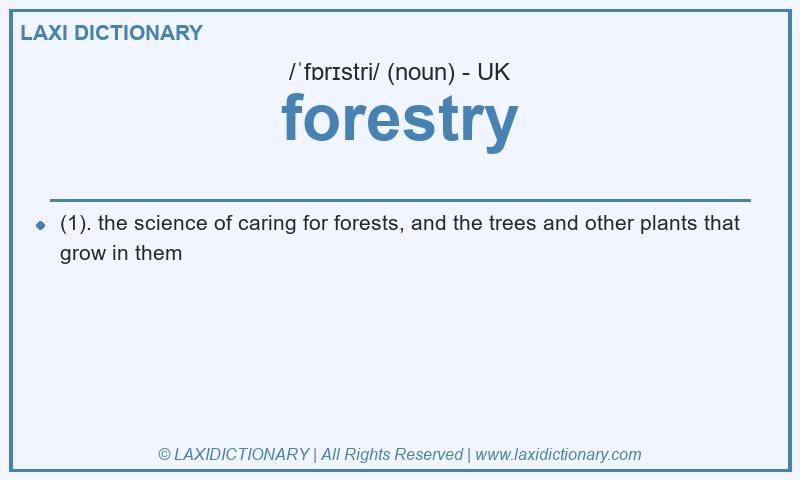 LAXI DICTIONARY

/ˈfɒrɪstri/ (noun) - UK

forestry

(1). the science of caring for forests, and the trees and other plants that grow in them

© LAXIDICTIONARY | All Rights Reserved | www.laxidictionary.com